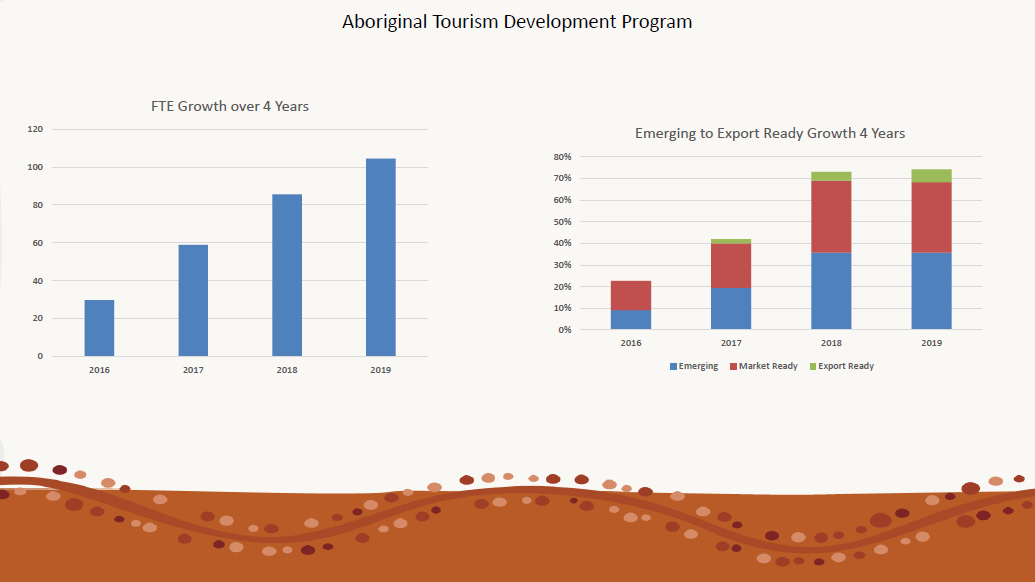 Aboriginal Tourism Development Program

FTE Growth over 4 Years

120
100
80
60
40
20
0

2016 2017 2018 2019

Emerging to Export Ready Growth 4 Years

80%
70%
60%
50%
40%
30%
20%
10%
0%

2016 2017 2018 2019

Emerging Market Ready Export Ready